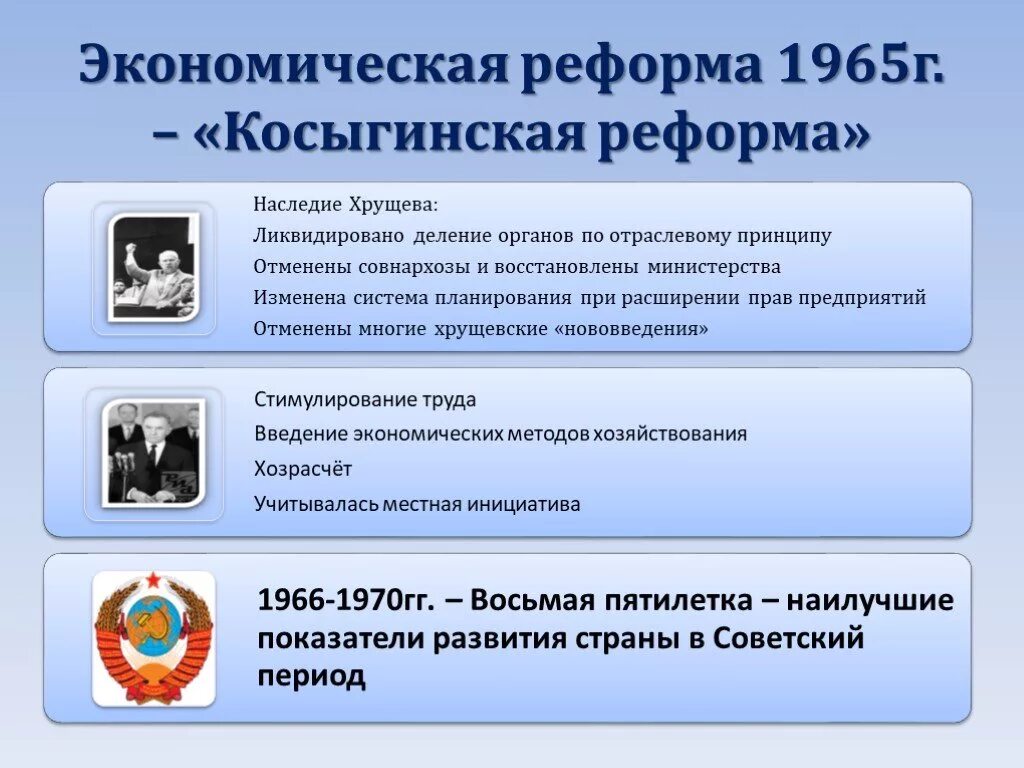 Экономическая реформа 1965г. – «Косыгинская реформа»

Наследие Хрущева:
Ликвидировано деление органов по отраслевому принципу
Отменены совнархозы и восстановлены министерства
Изменена система планирования при расширении прав предприятий
Отменены многие хрущевские «нововведения»

Стимулирование труда
Введение экономических методов хозяйствования
Хозрасчёт
Учитывалась местная инициатива

1966-1970гг. – Восьмая пятилетка – наилучшие показатели развития страны в Советский период